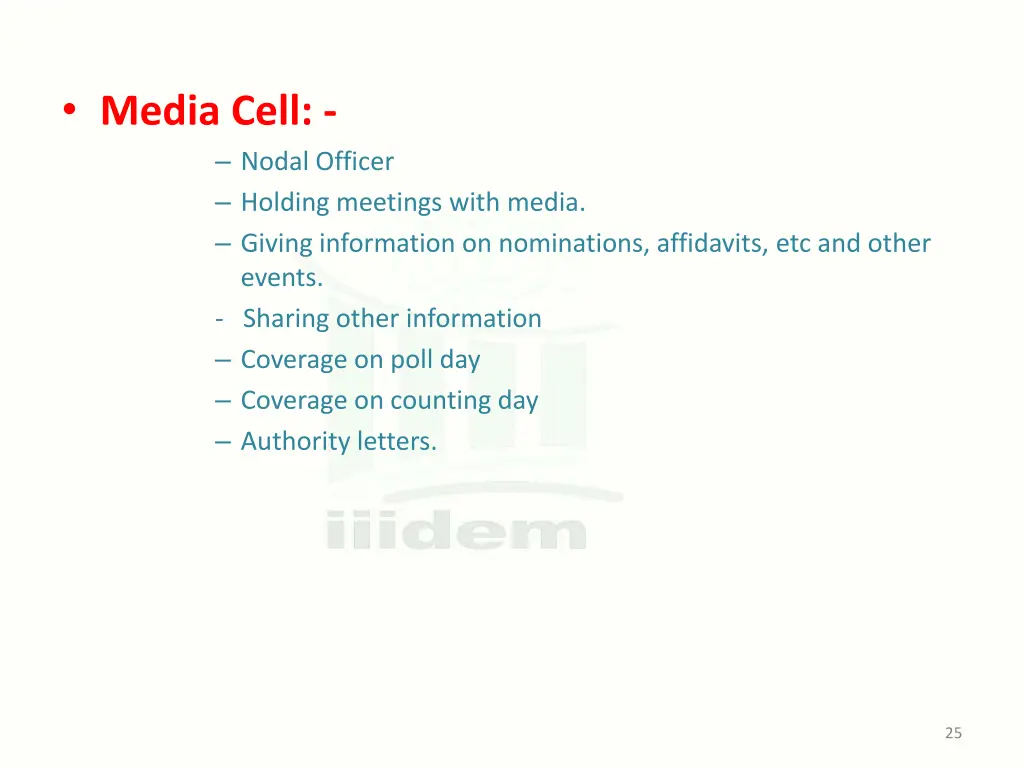 • Media Cell: -

– Nodal Officer
– Holding meetings with media.
– Giving information on nominations, affidavits, etc and other events.
- Sharing other information
– Coverage on poll day
– Coverage on counting day
– Authority letters.

iiidem

25